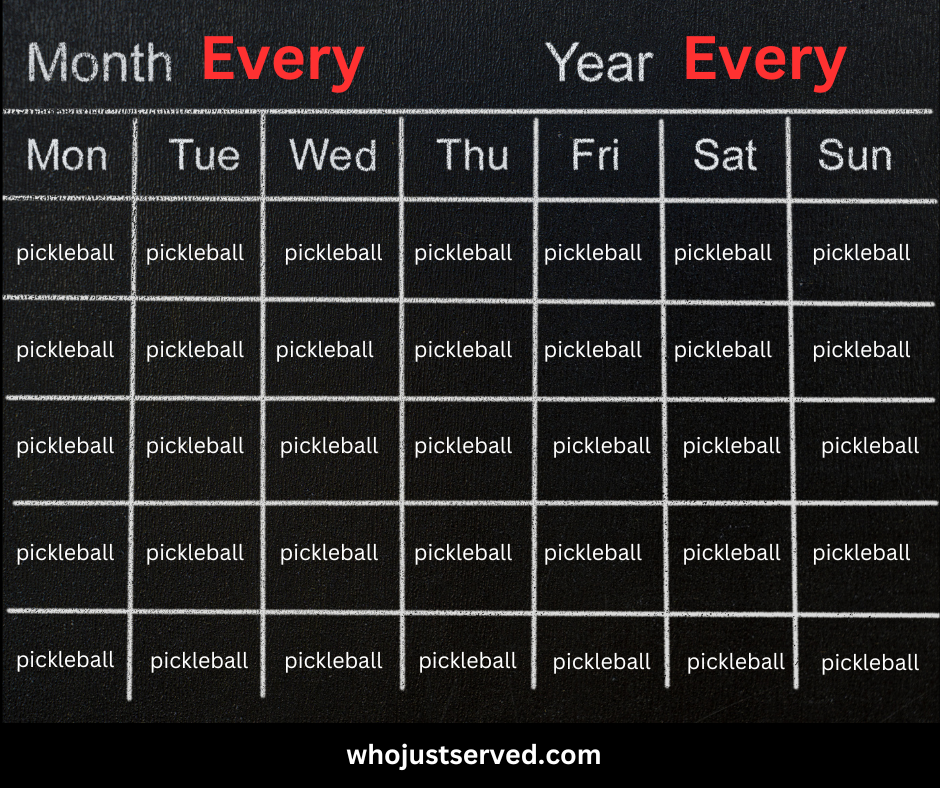 Month Every Year Every

| Mon | Tue | Wed | Thu | Fri | Sat | Sun |
|---|---|---|---|---|---|---|
| pickleball | pickleball | pickleball | pickleball | pickleball | pickleball | pickleball |
| pickleball | pickleball | pickleball | pickleball | pickleball | pickleball | pickleball |
| pickleball | pickleball | pickleball | pickleball | pickleball | pickleball | pickleball |
| pickleball | pickleball | pickleball | pickleball | pickleball | pickleball | pickleball |
| pickleball | pickleball | pickleball | pickleball | pickleball | pickleball | pickleball |

whojustserved.com